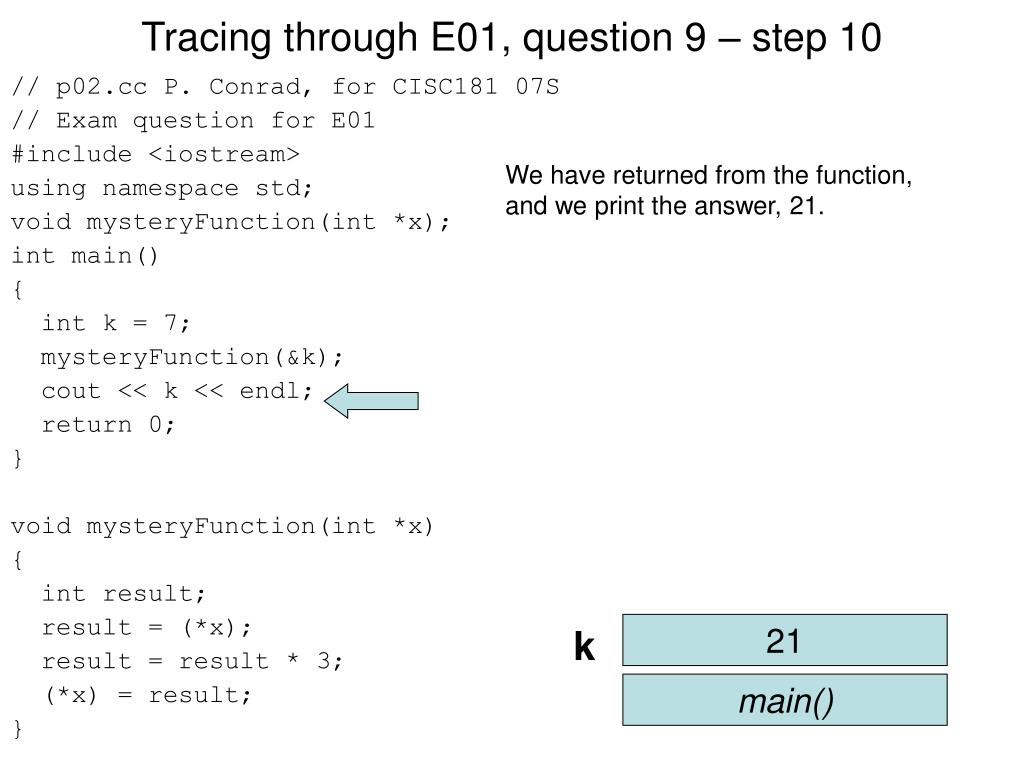 Tracing through E01, question 9 – step 10

// p02.cc P. Conrad, for CISC181 07S
// Exam question for E01
#include <iostream>
using namespace std;
void mysteryFunction(int *x);
int main()
{
  int k = 7;
  mysteryFunction(&k);
  cout << k << endl;
  return 0;
}

void mysteryFunction(int *x)
{
  int result;
  result = (*x);
  result = result * 3;
  (*x) = result;
}

We have returned from the function, and we print the answer, 21.

k
21
main()